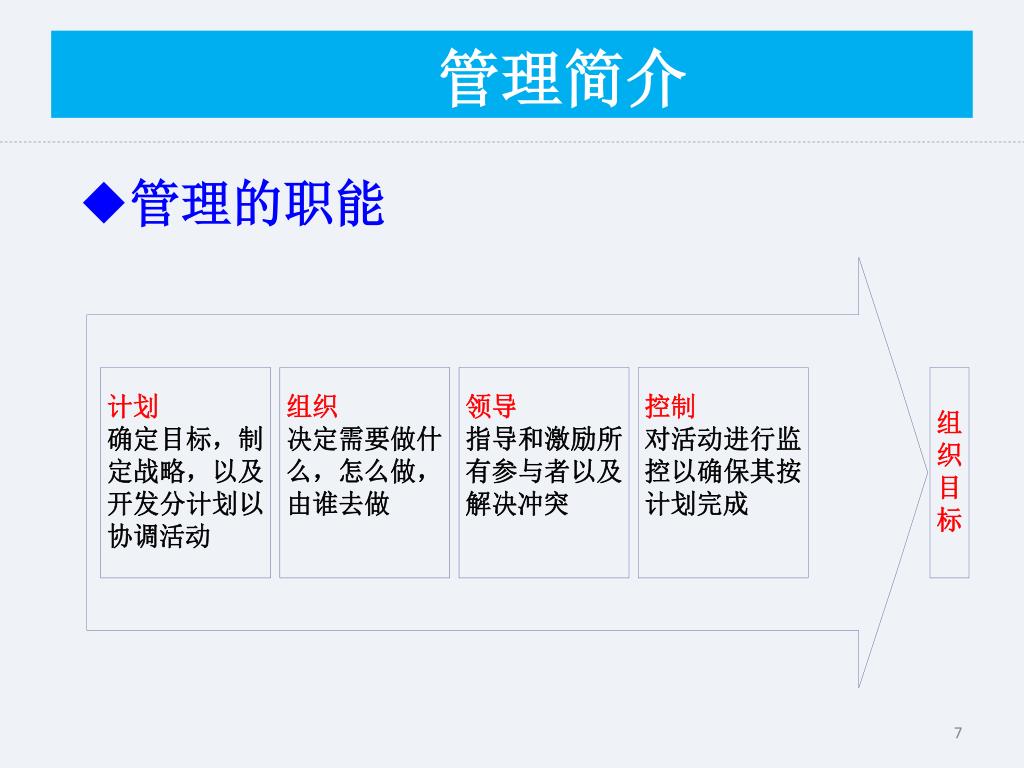 管理简介

◆管理的职能

计划
确定目标，制定战略，以及开发分计划以协调活动

组织
决定需要做什么，怎么做，由谁去做

领导
指导和激励所有参与者以及解决冲突

控制
对活动进行监控以确保其按计划完成

组织目标

7